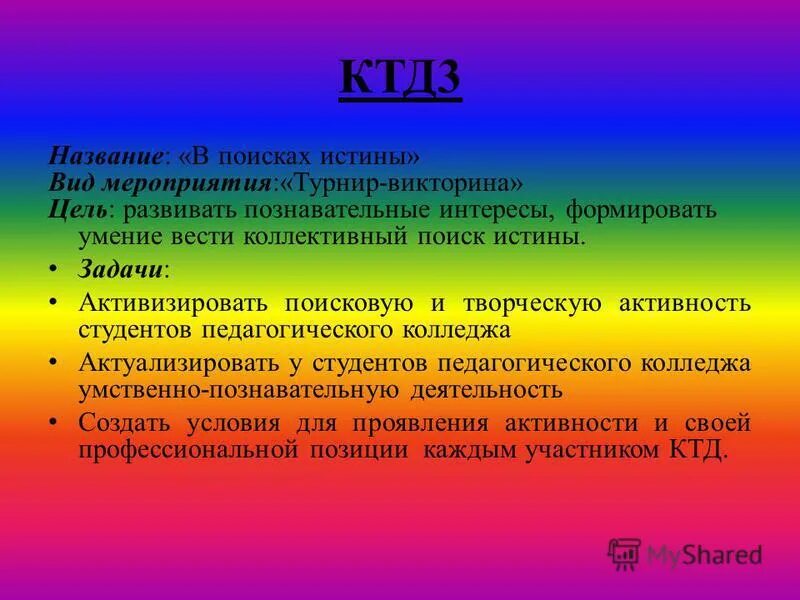 КТД3

Название: «В поисках истины»
Вид мероприятия:«Турнир-викторина»
Цель: развивать познавательные интересы, формировать умение вести коллективный поиск истины.

• Задачи:
• Активизировать поисковую и творческую активность студентов педагогического колледжа
• Актуализировать у студентов педагогического колледжа умственно-познавательную деятельность
• Создать условия для проявления активности и своей профессиональной позиции каждым участником КТД.

MyShared